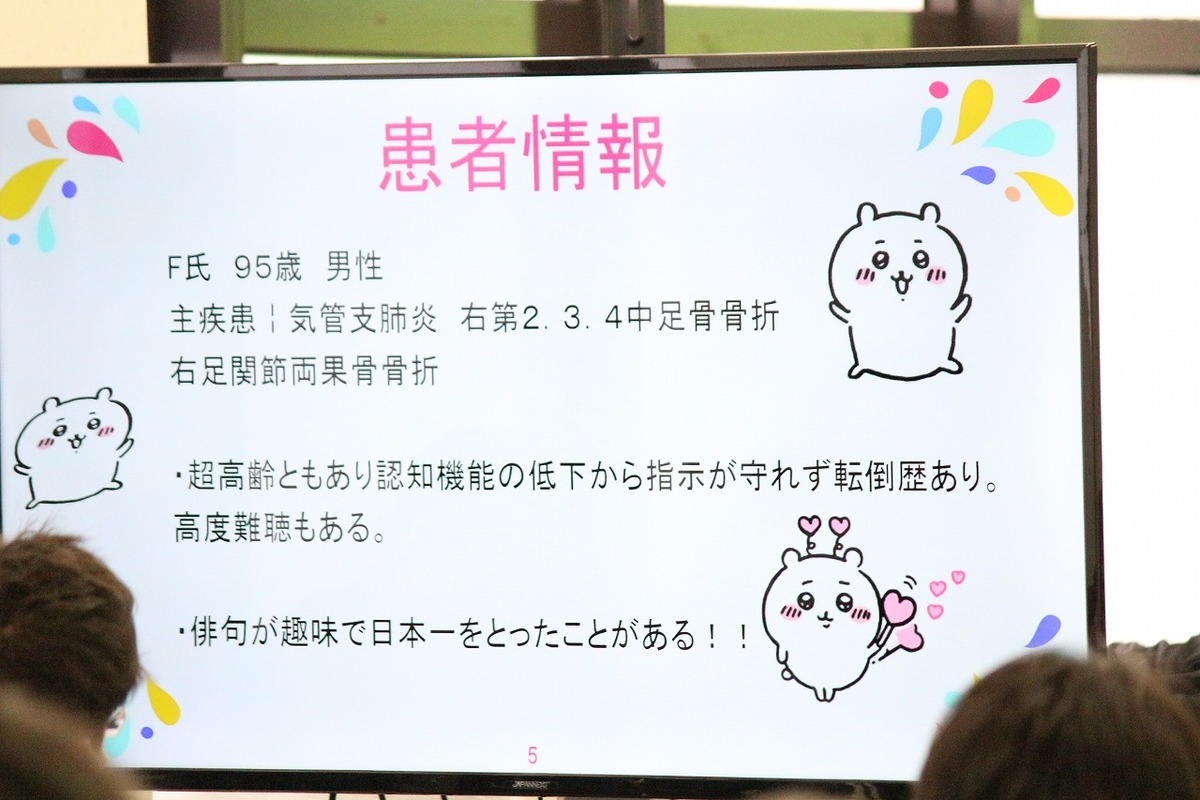 患者情報

F氏　95歳　男性
主疾患¦気管支肺炎　右第2．3．4中足骨骨折
右足関節両果骨骨折

・超高齢ともあり認知機能の低下から指示が守れず転倒歴あり。
高度難聴もある。

・俳句が趣味で日本一をとったことがある！！

5